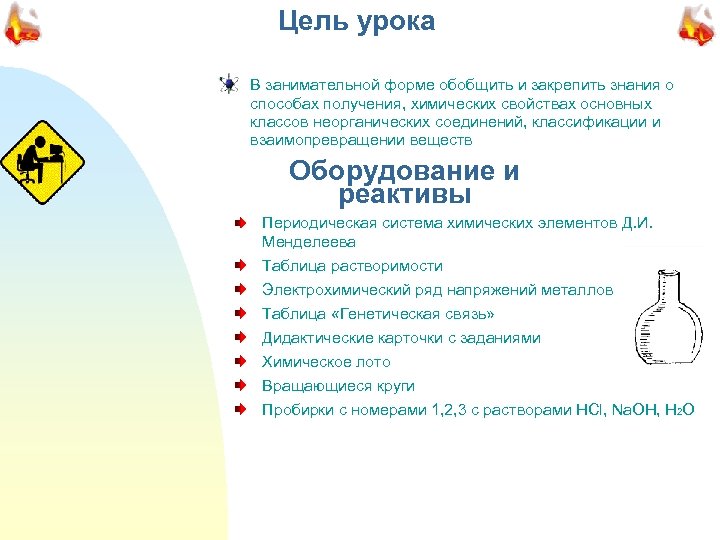 Цель урока

В занимательной форме обобщить и закрепить знания о способах получения, химических свойствах основных классов неорганических соединений, классификации и взаимопревращении веществ

Оборудование и реактивы

Периодическая система химических элементов Д.И. Менделеева

Таблица растворимости

Электрохимический ряд напряжений металлов

Таблица «Генетическая связь»

Дидактические карточки с заданиями

Химическое лото

Вращающиеся круги

Пробирки с номерами 1,2,3 с растворами $HCl$, $NaOH$, $H_2O$